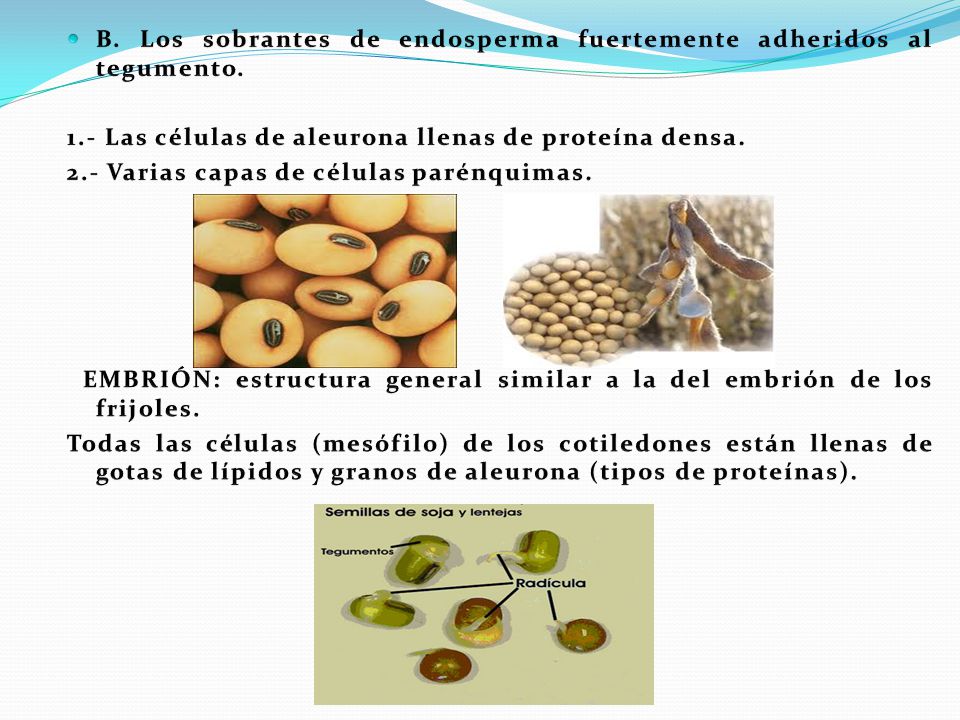 B. Los sobrantes de endosperma fuertemente adheridos al tegumento.

1.- Las células de aleurona llenas de proteína densa.
2.- Varias capas de células parénquimas.

EMBRIÓN: estructura general similar a la del embrión de los frijoles.
Todas las células (mesófilo) de los cotiledones están llenas de gotas de lípidos y granos de aleurona (tipos de proteínas).

Semillas de soja y lentejas
Tegumentos
Radícula